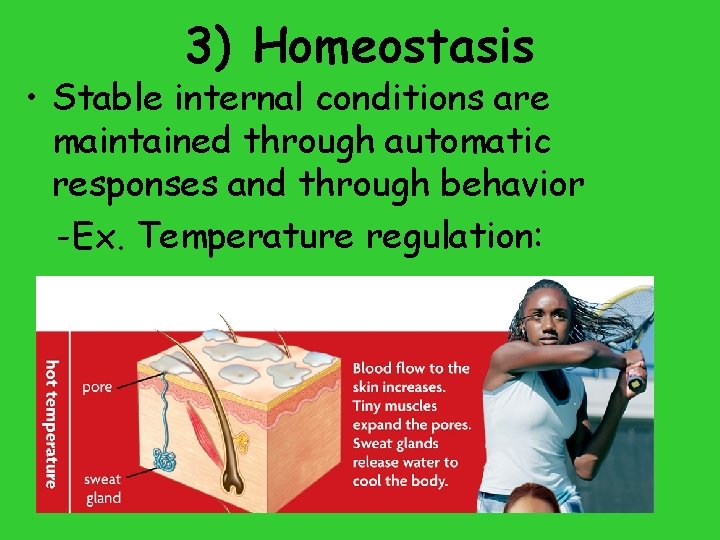 3) Homeostasis

• Stable internal conditions are maintained through automatic responses and through behavior

-Ex. Temperature regulation:

hot temperature

pore

sweat gland

Blood flow to the skin increases. Tiny muscles expand the pores. Sweat glands release water to cool the body.